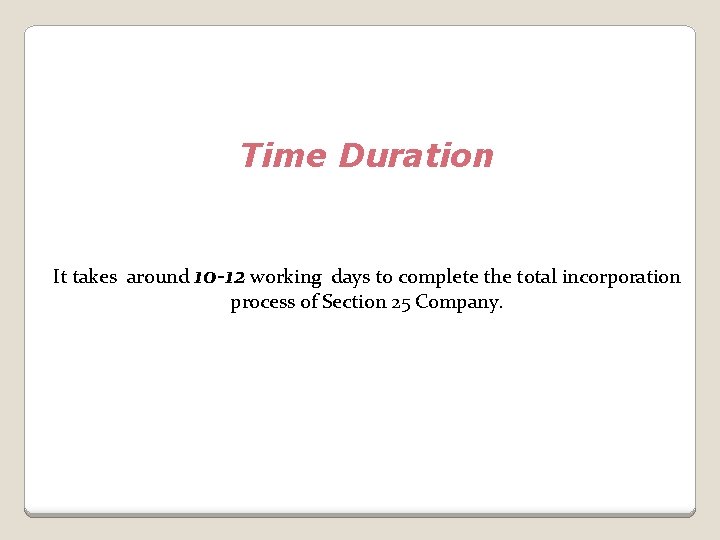 Time Duration

It takes around 10-12 working days to complete the total incorporation process of Section 25 Company.